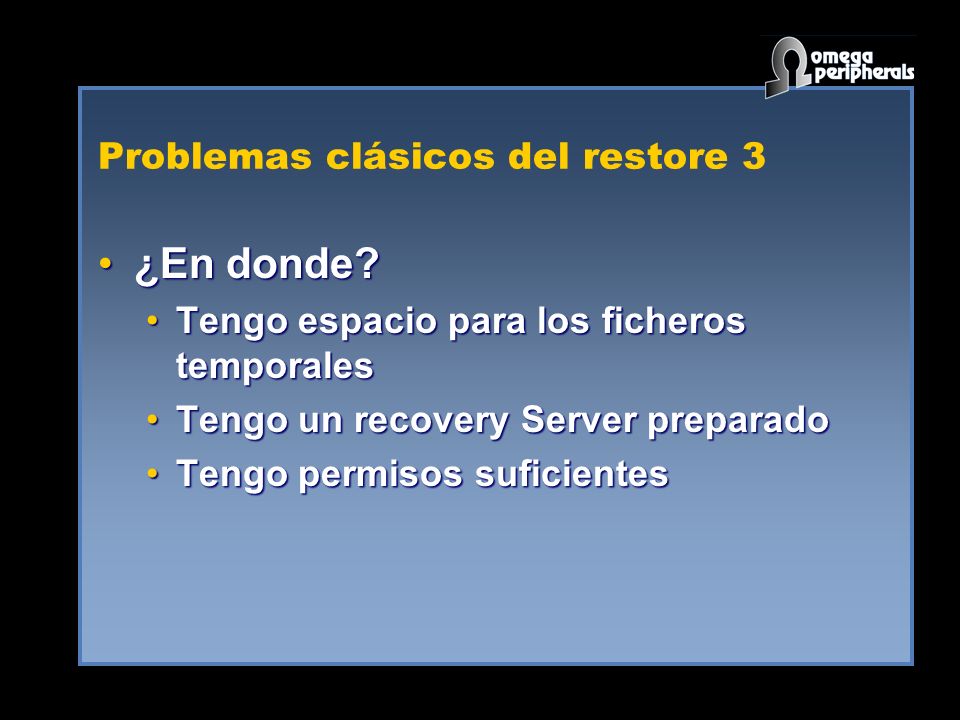 omega peripherals

Problemas clásicos del restore 3

• ¿En donde?
  • Tengo espacio para los ficheros temporales
  • Tengo un recovery Server preparado
  • Tengo permisos suficientes